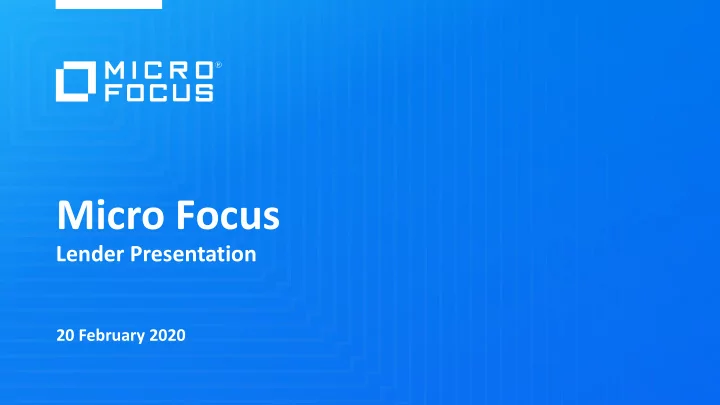 MICRO® FOCUS

Micro Focus
Lender Presentation

20 February 2020